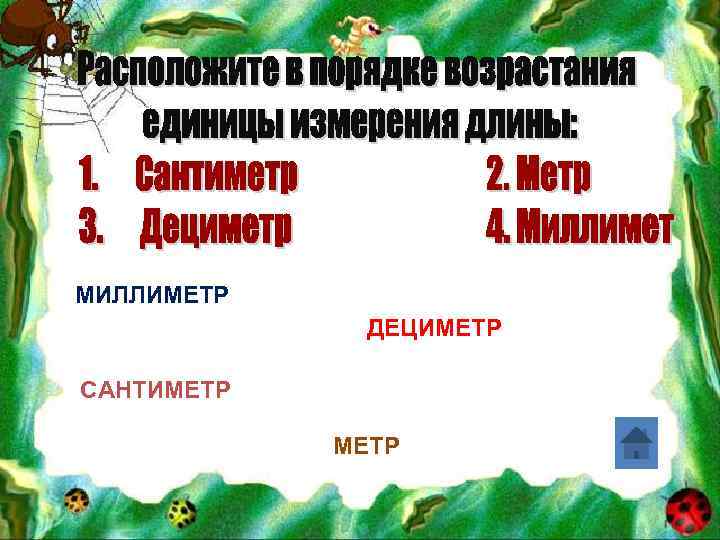 Расположите в порядке возрастания единицы измерения длины:

1. Сантиметр 2. Метр

3. Дециметр 4. Миллимет

МИЛЛИМЕТР

ДЕЦИМЕТР

САНТИМЕТР

МЕТР